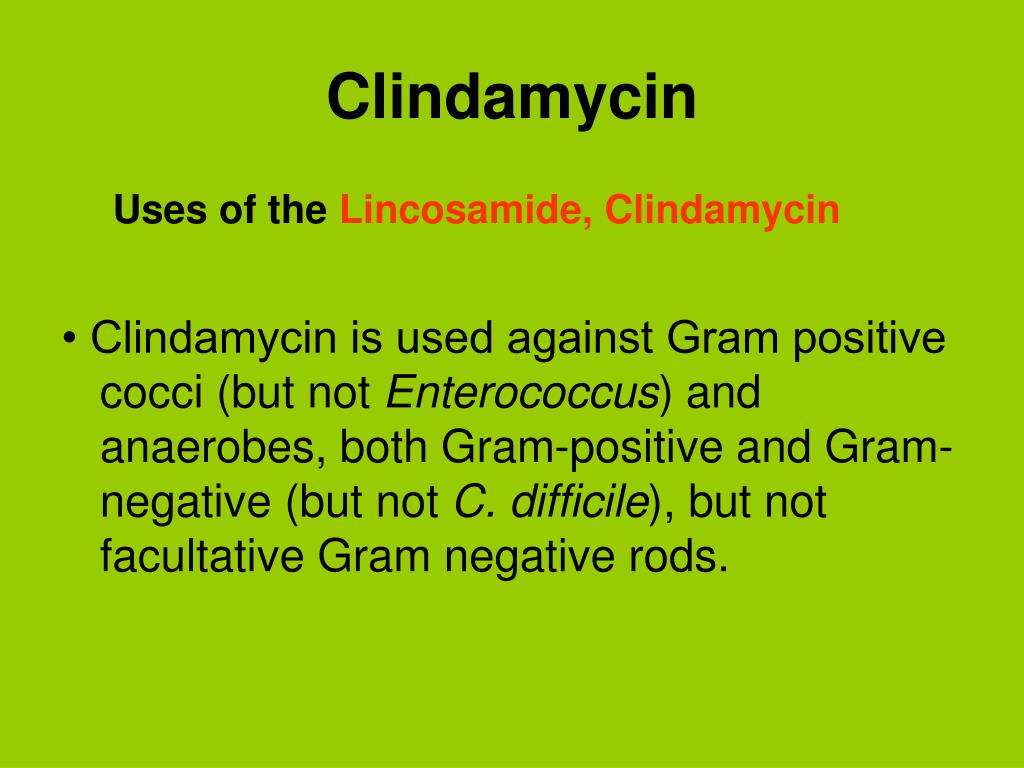 Clindamycin

Uses of the Lincosamide, Clindamycin

• Clindamycin is used against Gram positive cocci (but not Enterococcus) and anaerobes, both Gram-positive and Gram-negative (but not C. difficile), but not facultative Gram negative rods.